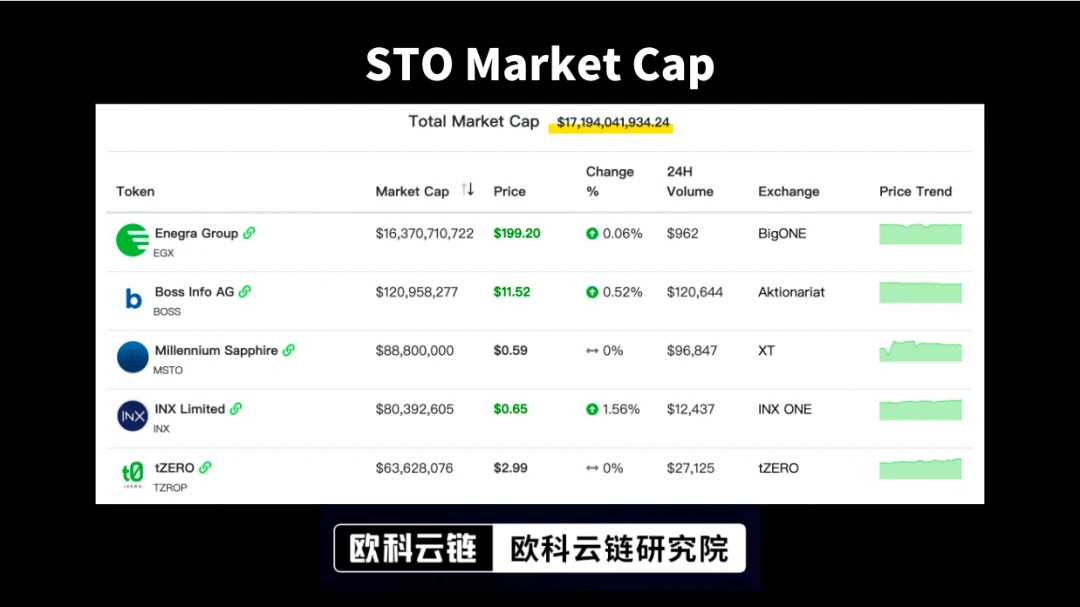 STO Market Cap

Total Market Cap $17,194,041,934.24

| Token | Market Cap | Price | Change % | 24H Volume | Exchange | Price Trend |
|---|---|---|---|---|---|---|
| Enegra Group EGX | $16,370,710,722 | $199.20 | 0.06% | $962 | BigONE | |
| Boss Info AG BOSS | $120,958,277 | $11.52 | 0.52% | $120,644 | Aktionariat | |
| Millennium Sapphire MSTO | $88,800,000 | $0.59 | 0% | $96,847 | XT | |
| INX Limited INX | $80,392,605 | $0.65 | 1.56% | $12,437 | INX ONE | |
| tZERO TZROP | $63,628,076 | $2.99 | 0% | $27,125 | tZERO | |

欧科云链 欧科云链研究院